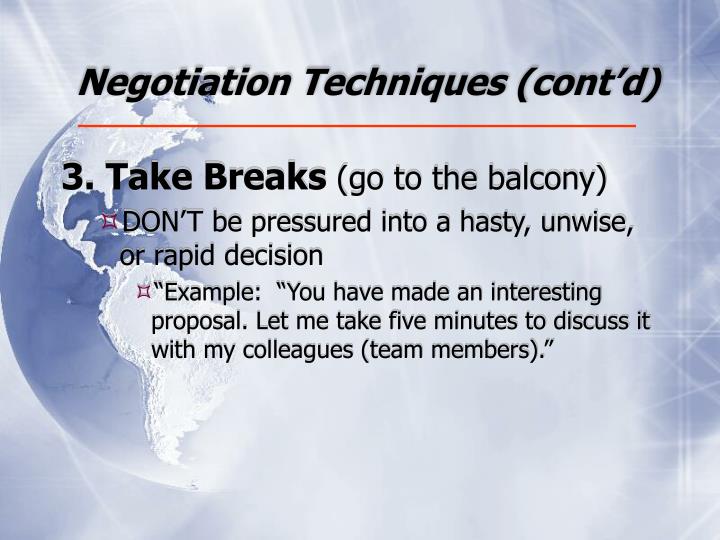 Negotiation Techniques (cont'd)

3. Take Breaks (go to the balcony)

DON'T be pressured into a hasty, unwise, or rapid decision

"Example: "You have made an interesting proposal. Let me take five minutes to discuss it with my colleagues (team members)."